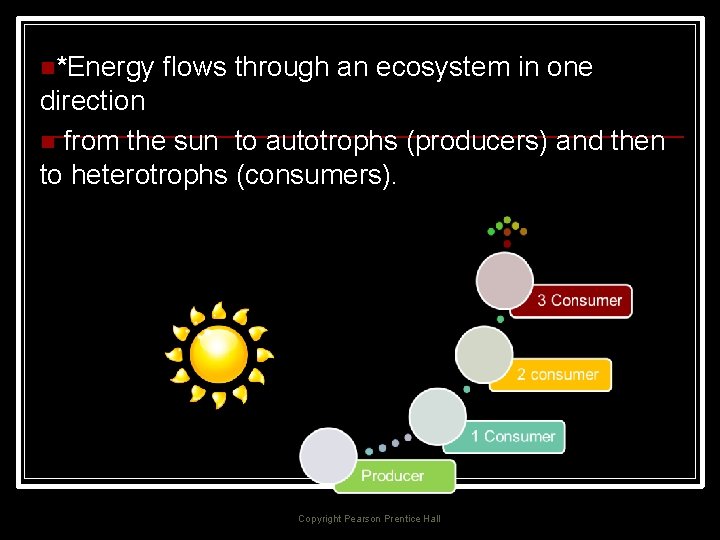 *Energy flows through an ecosystem in one direction

from the sun to autotrophs (producers) and then to heterotrophs (consumers).

3 Consumer

2 consumer

1 Consumer

Producer

Copyright Pearson Prentice Hall